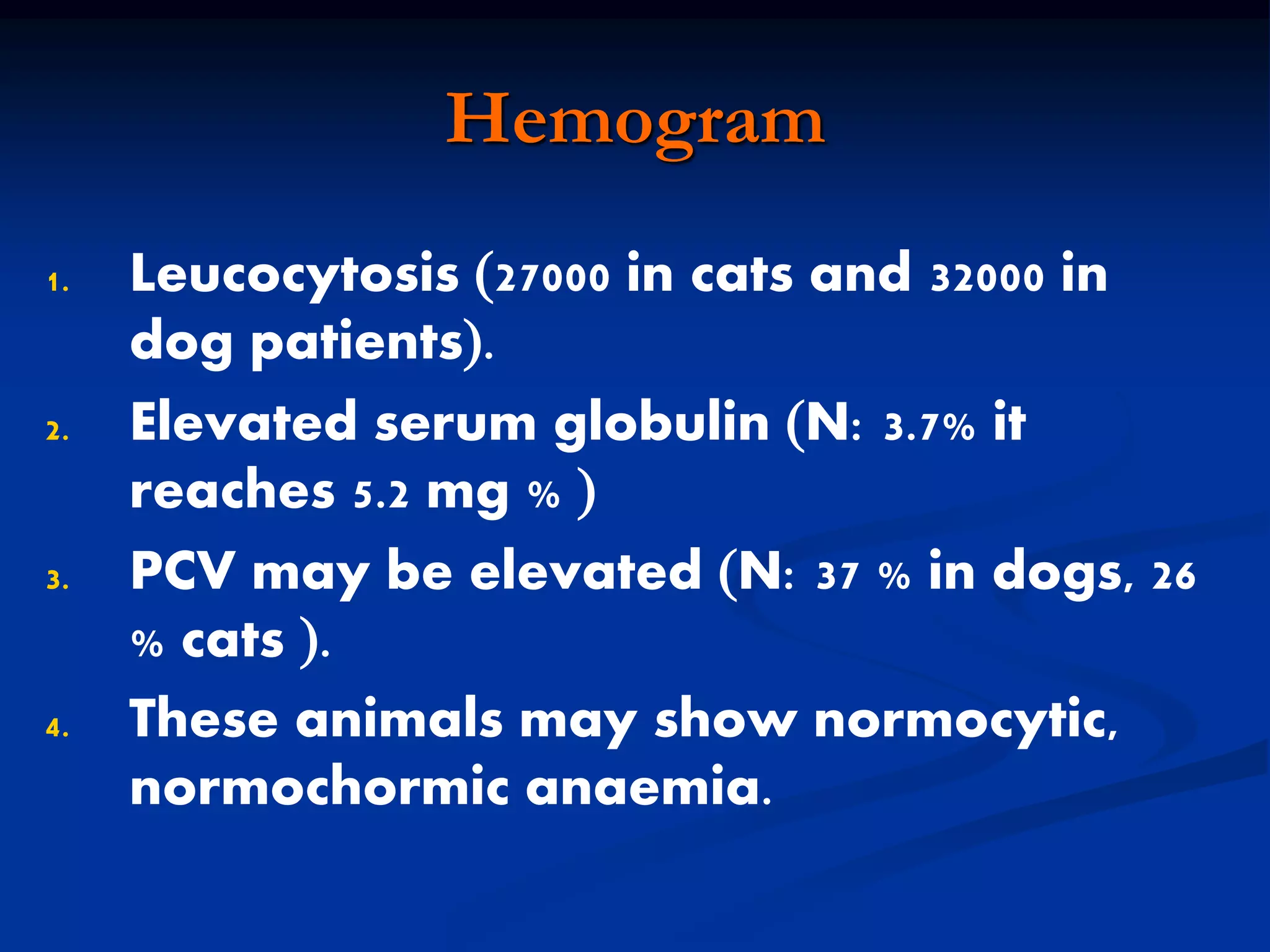 Hemogram

1. Leucocytosis (27000 in cats and 32000 in dog patients).
2. Elevated serum globulin (N: 3.7% it reaches 5.2 mg % )
3. PCV may be elevated (N: 37 % in dogs, 26 % cats ).
4. These animals may show normocytic, normochormic anaemia.